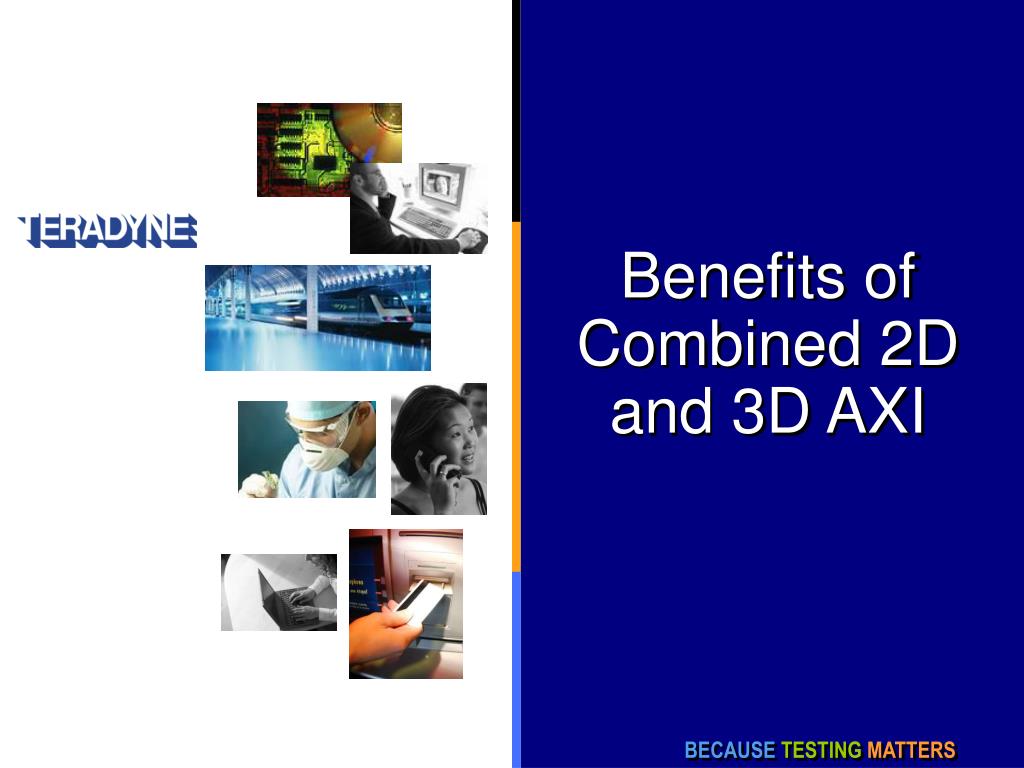 TERADYNE

Benefits of Combined 2D and 3D AXI

BECAUSE TESTING MATTERS